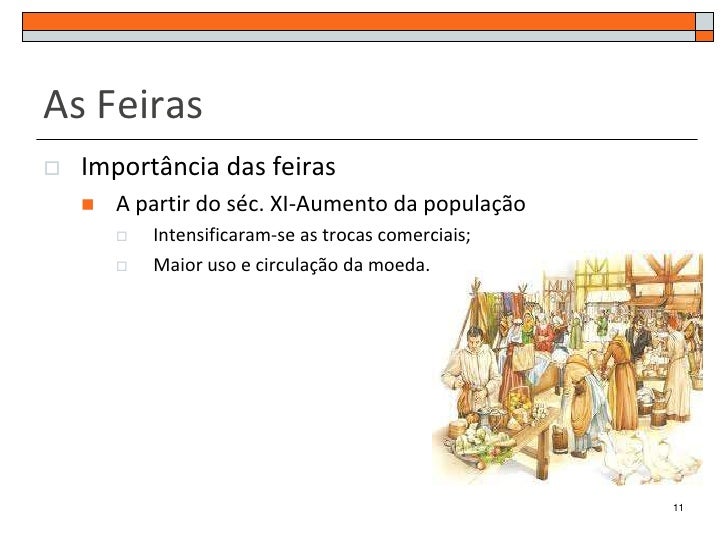 As Feiras

Importância das feiras

A partir do séc. XI-Aumento da população

Intensificaram-se as trocas comerciais;

Maior uso e circulação da moeda.

11